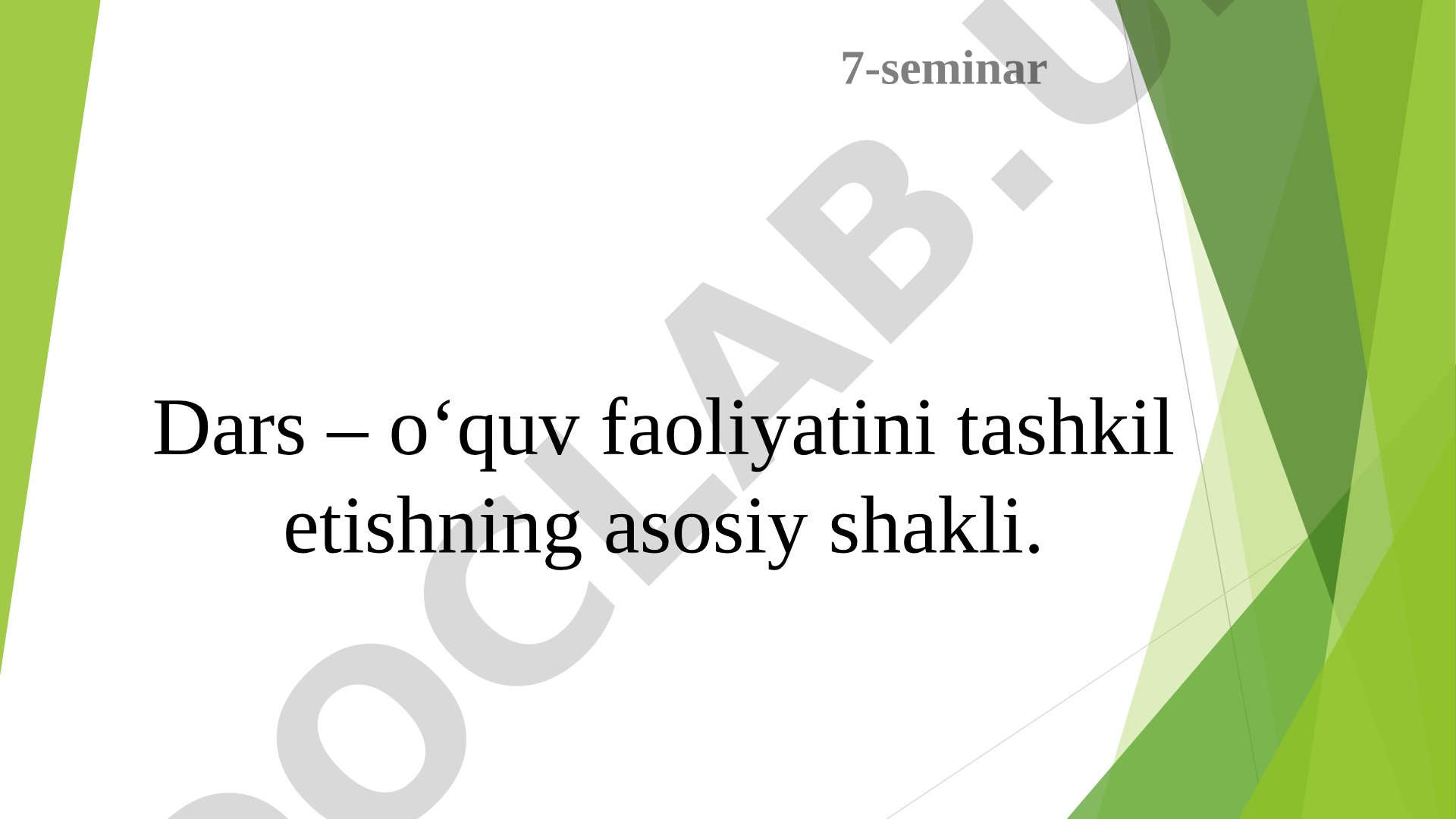 7-seminar

Dars – o‘quv faoliyatini tashkil etishning asosiy shakli.

DOCLAB.U